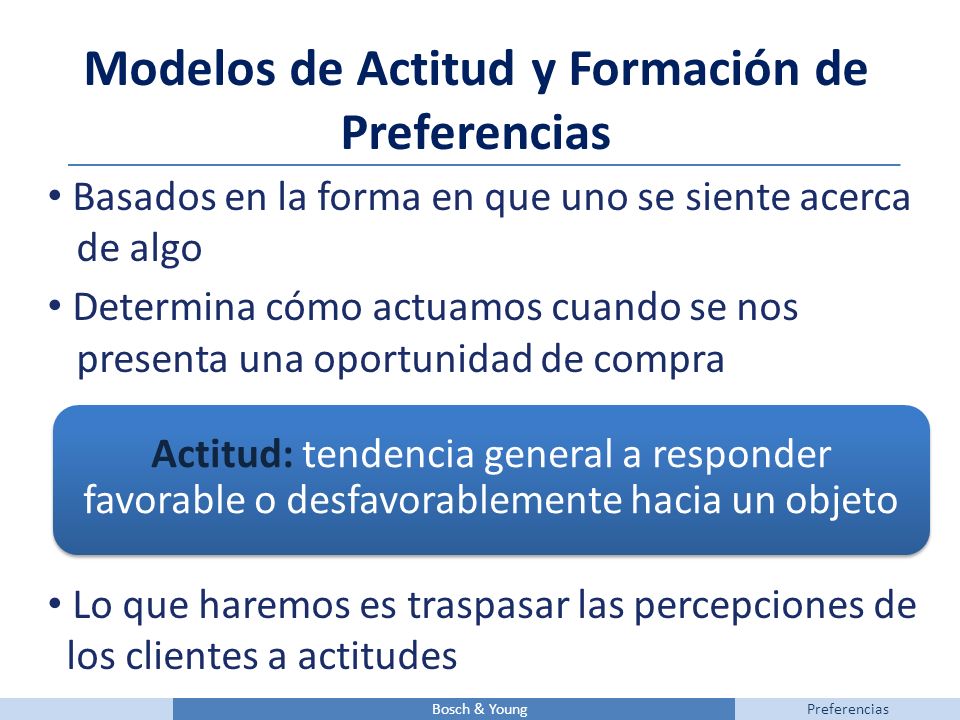 Modelos de Actitud y Formación de Preferencias

• Basados en la forma en que uno se siente acerca de algo

• Determina cómo actuamos cuando se nos presenta una oportunidad de compra

Actitud: tendencia general a responder favorable o desfavorablemente hacia un objeto

• Lo que haremos es traspasar las percepciones de los clientes a actitudes

Bosch & Young

Preferencias